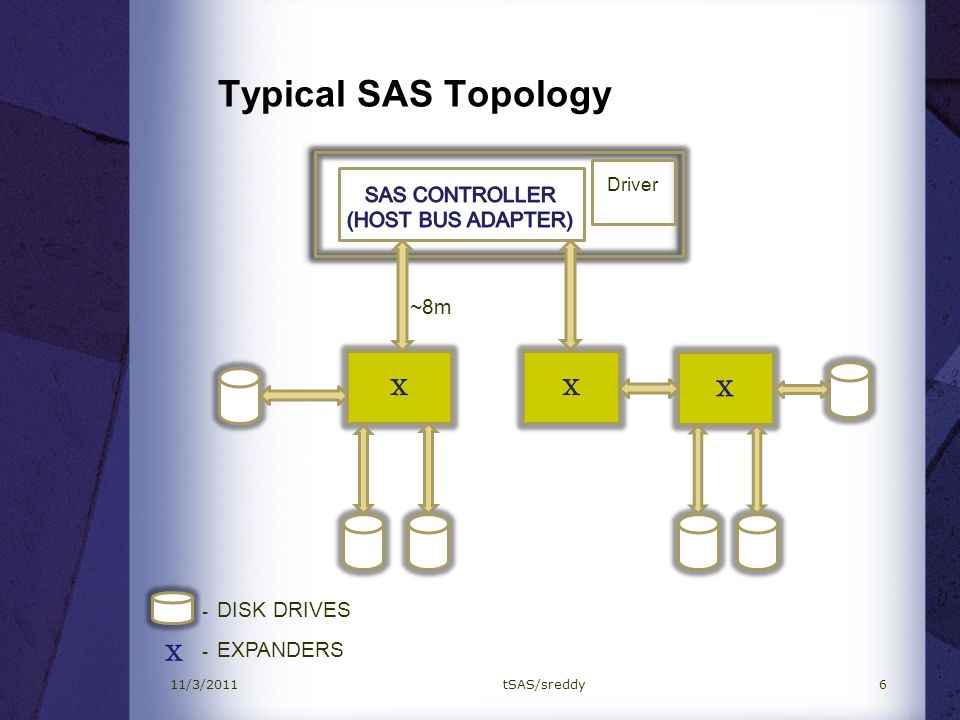 Typical SAS Topology

SAS CONTROLLER (HOST BUS ADAPTER)

Driver

~8m

X

X

X

- DISK DRIVES

X - EXPANDERS

11/3/2011

tSAS/sreddy

6